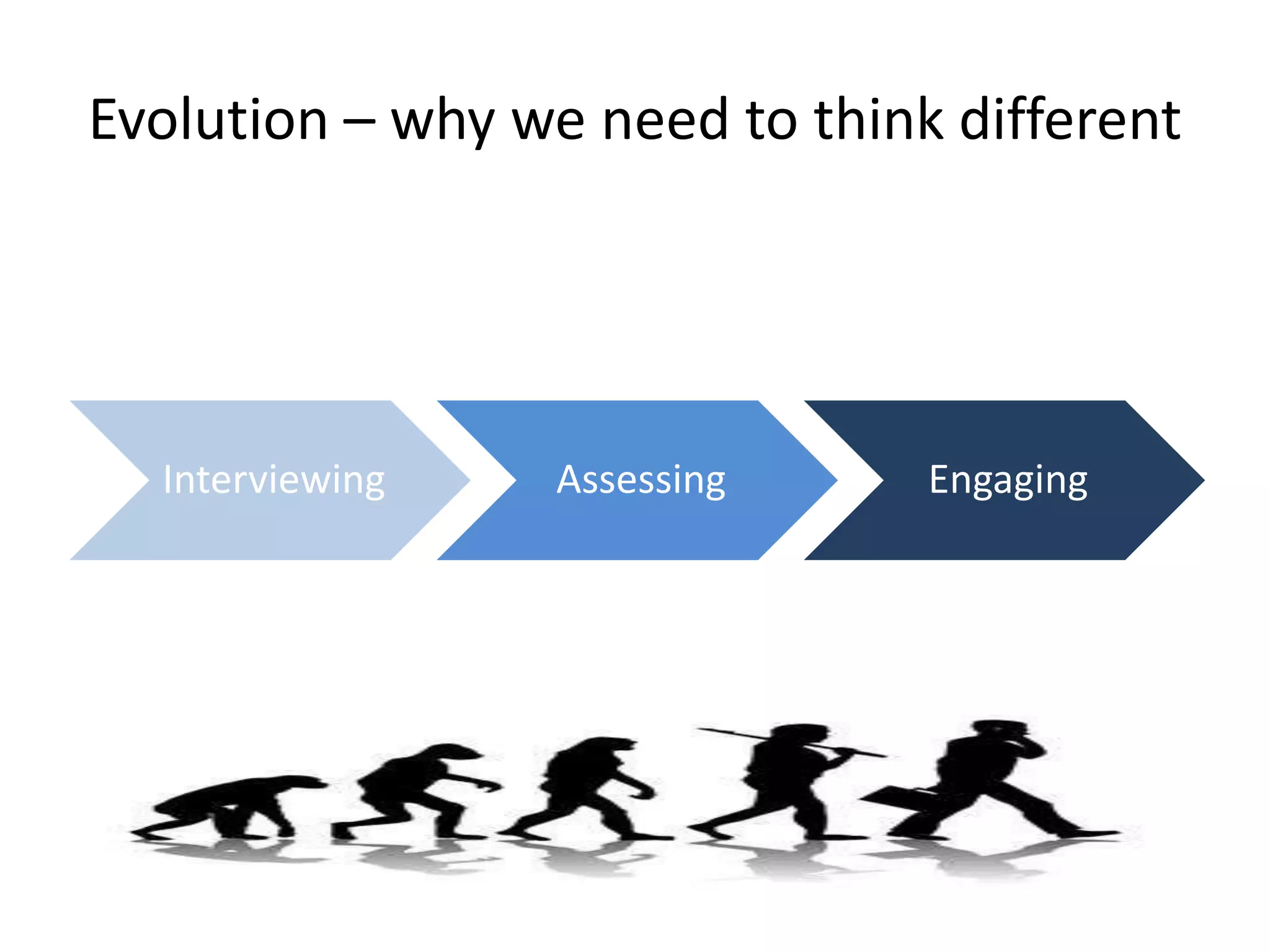 Evolution – why we need to think different

Interviewing

Assessing

Engaging